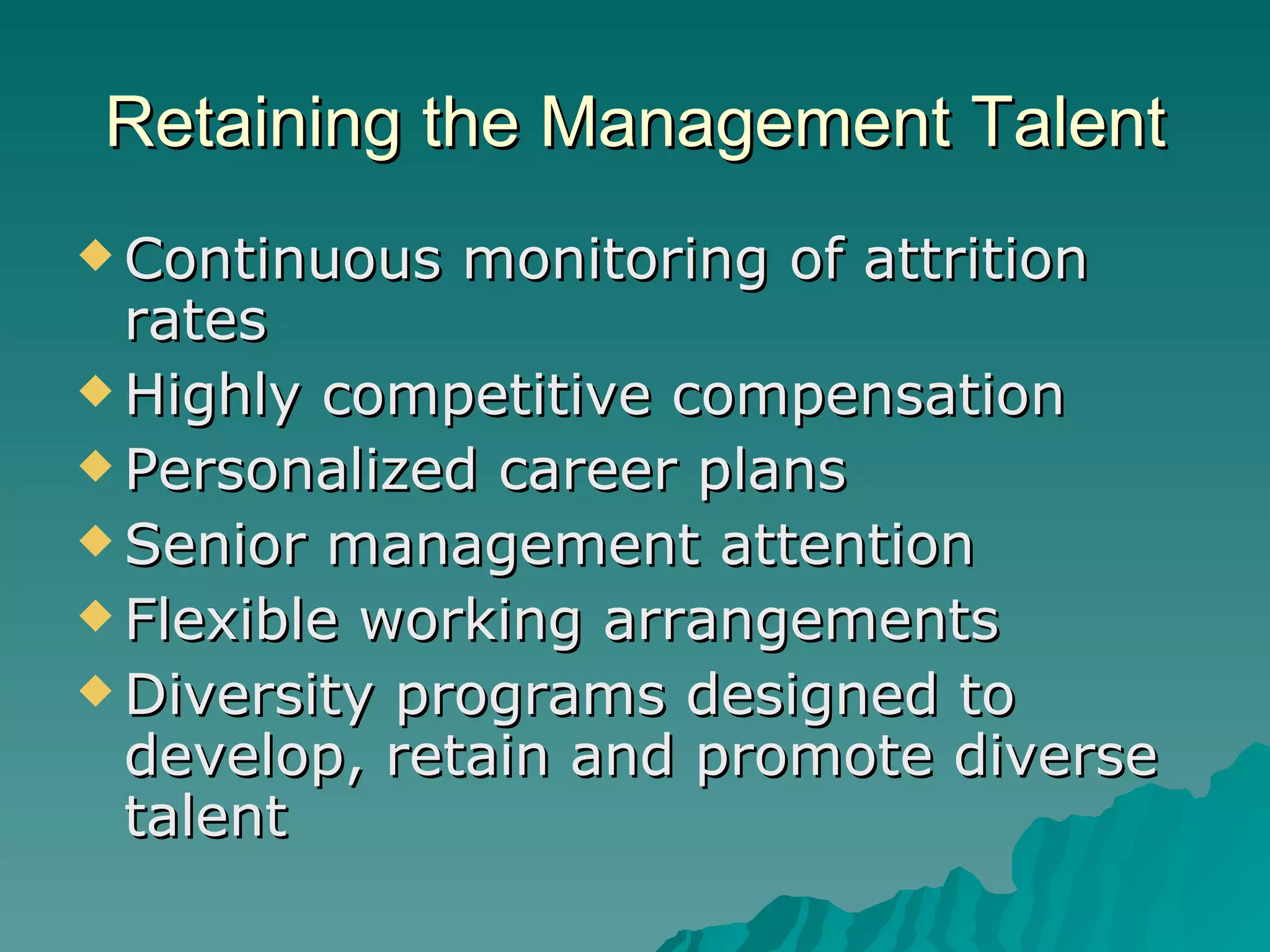 Retaining the Management Talent

◆ Continuous monitoring of attrition rates
◆ Highly competitive compensation
◆ Personalized career plans
◆ Senior management attention
◆ Flexible working arrangements
◆ Diversity programs designed to develop, retain and promote diverse talent